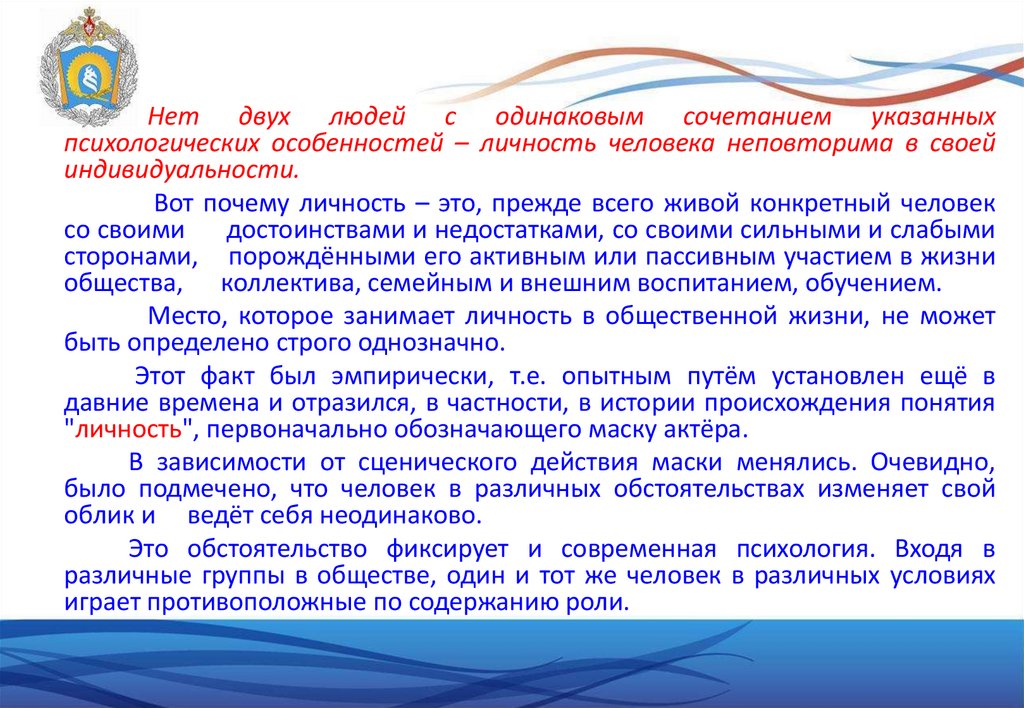 Нет двух людей с одинаковым сочетанием указанных психологических особенностей – личность человека неповторима в своей индивидуальности.

Вот почему личность – это, прежде всего живой конкретный человек со своими достоинствами и недостатками, со своими сильными и слабыми сторонами, порождёнными его активным или пассивным участием в жизни общества, коллектива, семейным и внешним воспитанием, обучением.

Место, которое занимает личность в общественной жизни, не может быть определено строго однозначно.

Этот факт был эмпирически, т.е. опытным путём установлен ещё в давние времена и отразился, в частности, в истории происхождения понятия "личность", первоначально обозначающего маску актёра.

В зависимости от сценического действия маски менялись. Очевидно, было подмечено, что человек в различных обстоятельствах изменяет свой облик и ведёт себя неодинаково.

Это обстоятельство фиксирует и современная психология. Входя в различные группы в обществе, один и тот же человек в различных условиях играет противоположные по содержанию роли.